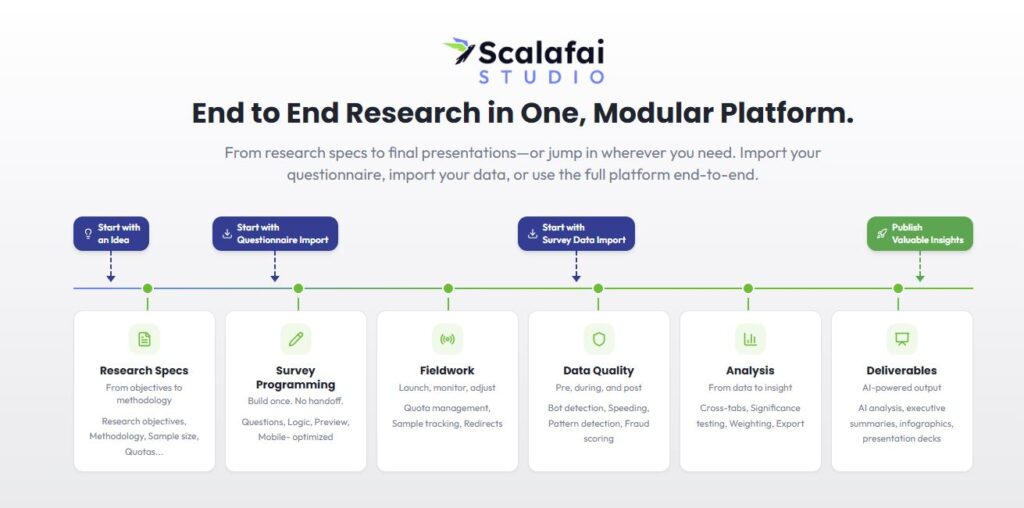 Scalafai
STUDIO

End to End Research in One, Modular Platform.

From research specs to final presentations—or jump in wherever you need. Import your questionnaire, import your data, or use the full platform end-to-end.

Start with an Idea

Start with Questionnaire Import

Start with Survey Data Import

Publish Valuable Insights

Research Specs
From objectives to methodology
Research objectives, Methodology, Sample size, Quotas...

Survey Programming
Build once. No handoff.
Questions, Logic, Preview, Mobile- optimized

Fieldwork
Launch, monitor, adjust
Quota management, Sample tracking, Redirects

Data Quality
Pre, during, and post
Bot detection, Speeding, Pattern detection, Fraud scoring

Analysis
From data to insight
Cross-tabs, Significance testing, Weighting, Export

Deliverables
AI-powered output
AI analysis, executive summaries, infographics, presentation decks